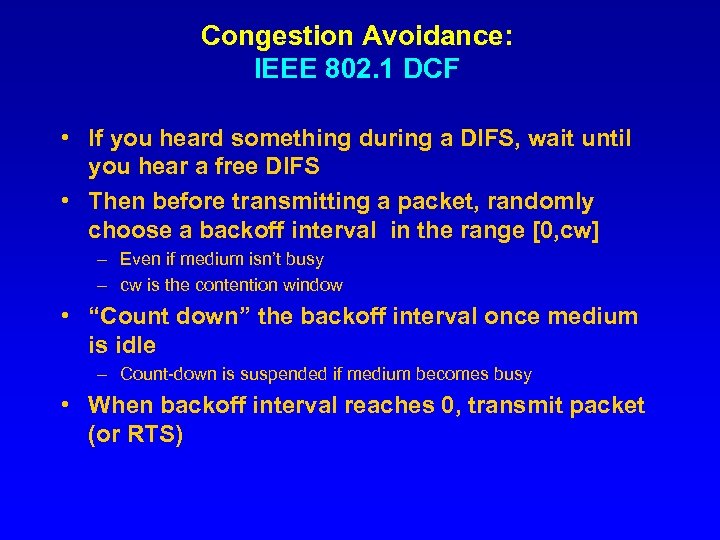 Congestion Avoidance:
IEEE 802.1 DCF

• If you heard something during a DIFS, wait until you hear a free DIFS
• Then before transmitting a packet, randomly choose a backoff interval in the range [0,cw]
– Even if medium isn't busy
– cw is the contention window
• "Count down" the backoff interval once medium is idle
– Count-down is suspended if medium becomes busy
• When backoff interval reaches 0, transmit packet (or RTS)